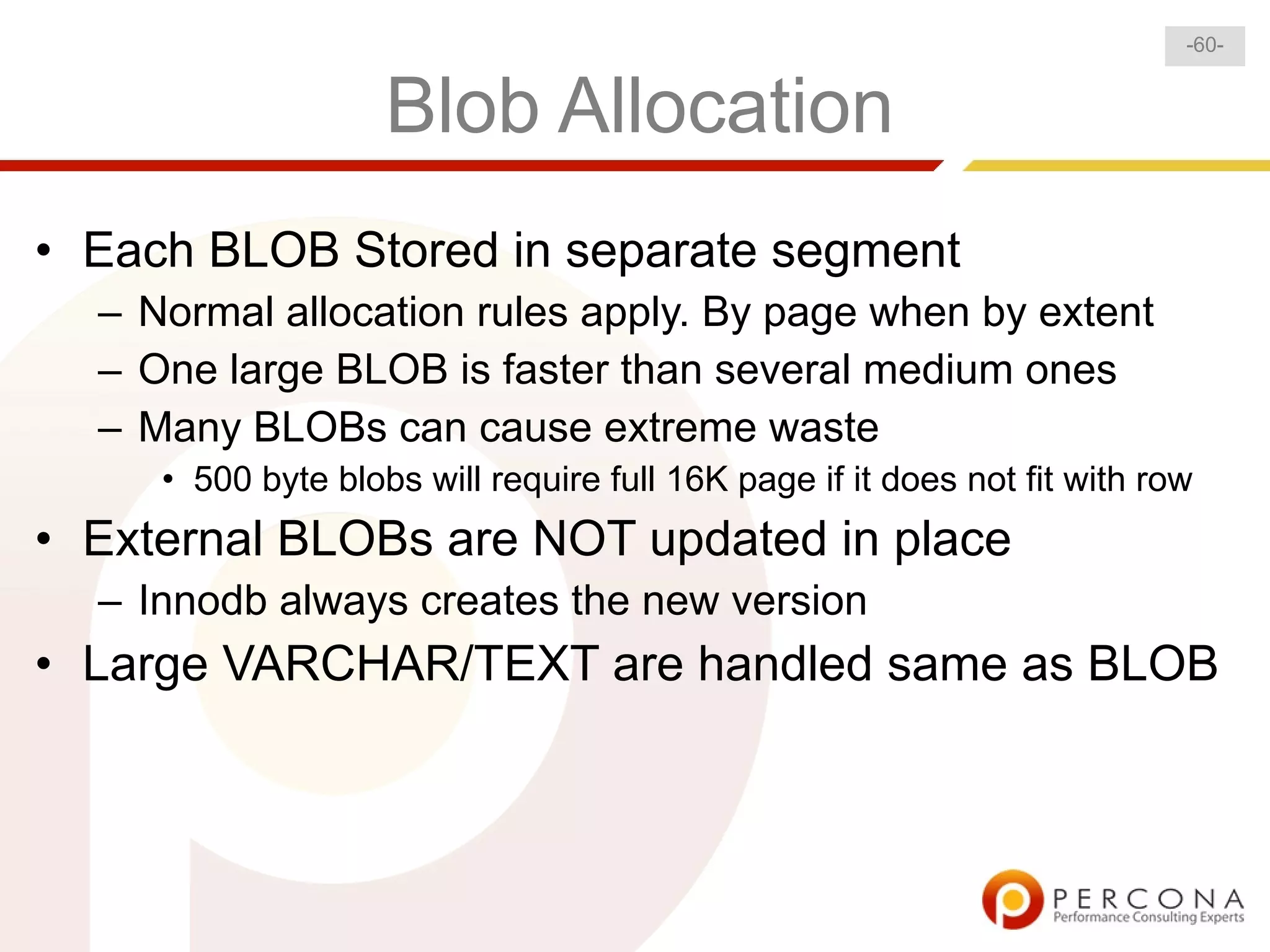 -60-

Blob Allocation

• Each BLOB Stored in separate segment
– Normal allocation rules apply. By page when by extent
– One large BLOB is faster than several medium ones
– Many BLOBs can cause extreme waste
• 500 byte blobs will require full 16K page if it does not fit with row

• External BLOBs are NOT updated in place
– Innodb always creates the new version

• Large VARCHAR/TEXT are handled same as BLOB

PERCONA
Performance Consulting Experts